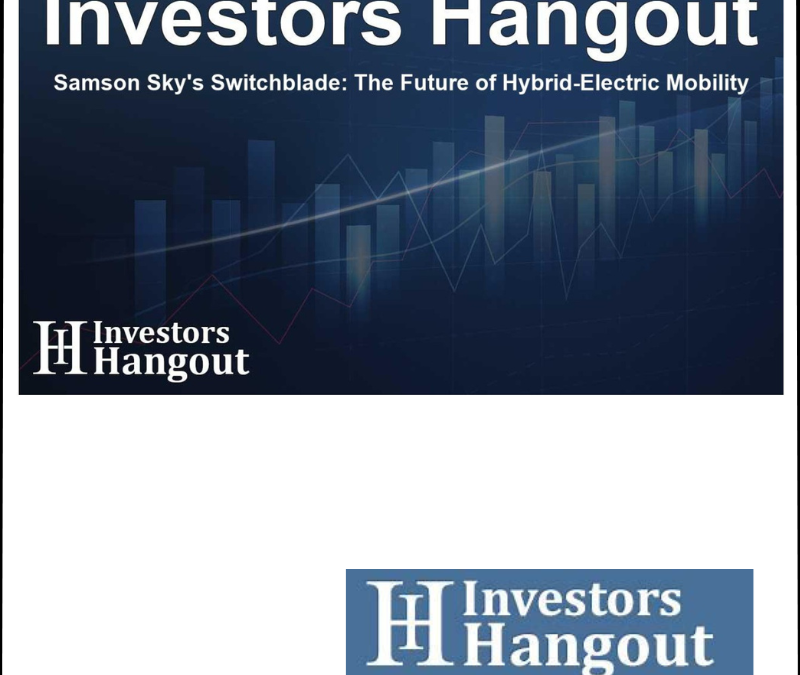 Investors Hangout

Samson Sky's Switchblade: The Future of Hybrid-Electric Mobility

IH Investors Hangout

IH Investors Hangout